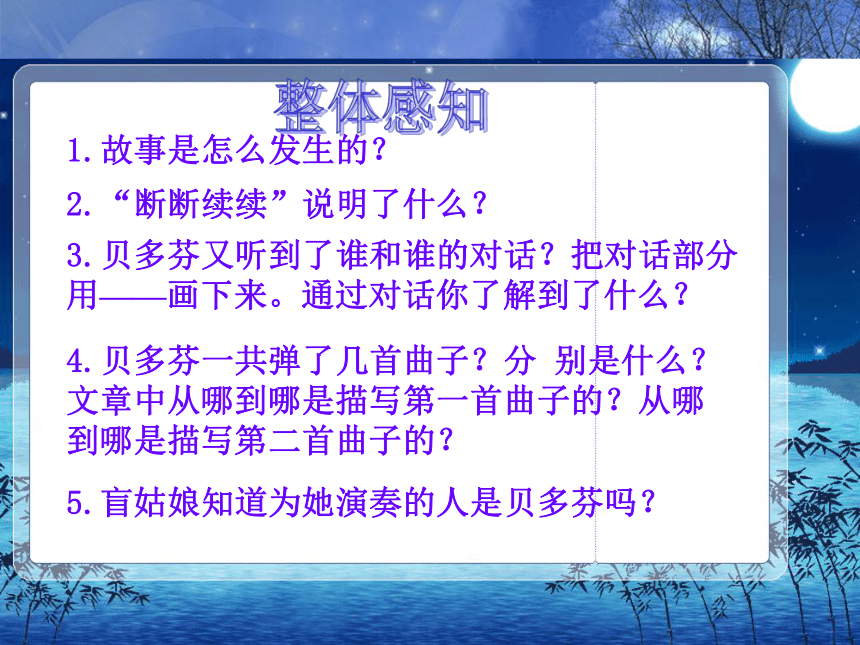 整体感知

1.故事是怎么发生的？

2.“断断续续”说明了什么？

3.贝多芬又听到了谁和谁的对话？把对话部分用——画下来。通过对话你了解到了什么？

4.贝多芬一共弹了几首曲子？分 别是什么？文章中从哪到哪是描写第一首曲子的？从哪到哪是描写第二首曲子的？

5.盲姑娘知道为她演奏的人是贝多芬吗？